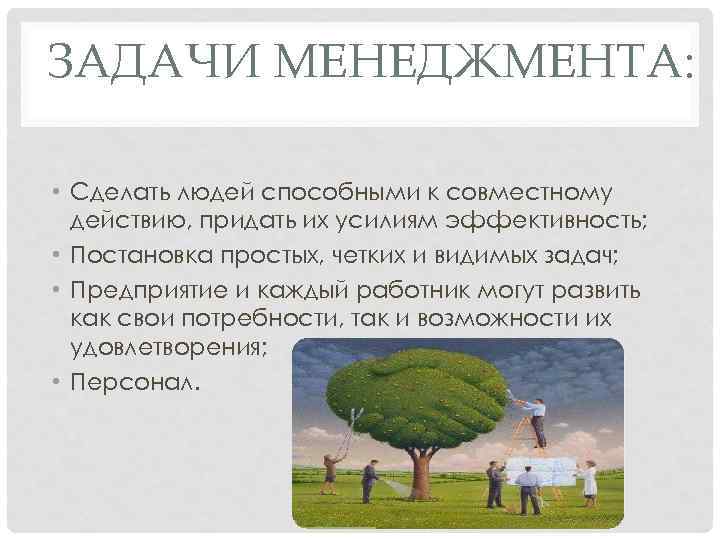 ЗАДАЧИ МЕНЕДЖМЕНТА:

• Сделать людей способными к совместному действию, придать их усилиям эффективность;
• Постановка простых, четких и видимых задач;
• Предприятие и каждый работник могут развить как свои потребности, так и возможности их удовлетворения;
• Персонал.